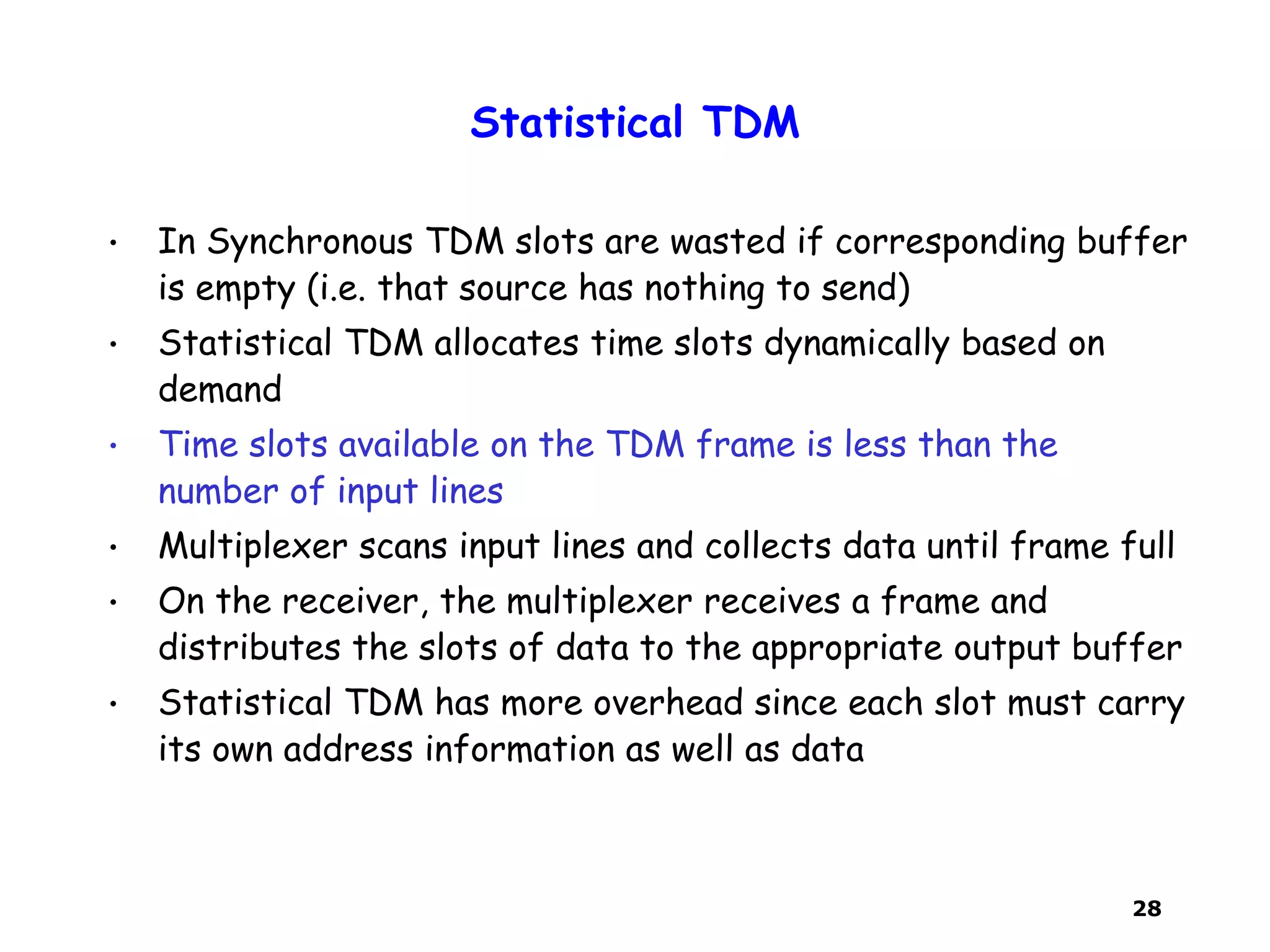 Statistical TDM

• In Synchronous TDM slots are wasted if corresponding buffer is empty (i.e. that source has nothing to send)
• Statistical TDM allocates time slots dynamically based on demand
• Time slots available on the TDM frame is less than the number of input lines
• Multiplexer scans input lines and collects data until frame full
• On the receiver, the multiplexer receives a frame and distributes the slots of data to the appropriate output buffer
• Statistical TDM has more overhead since each slot must carry its own address information as well as data

28